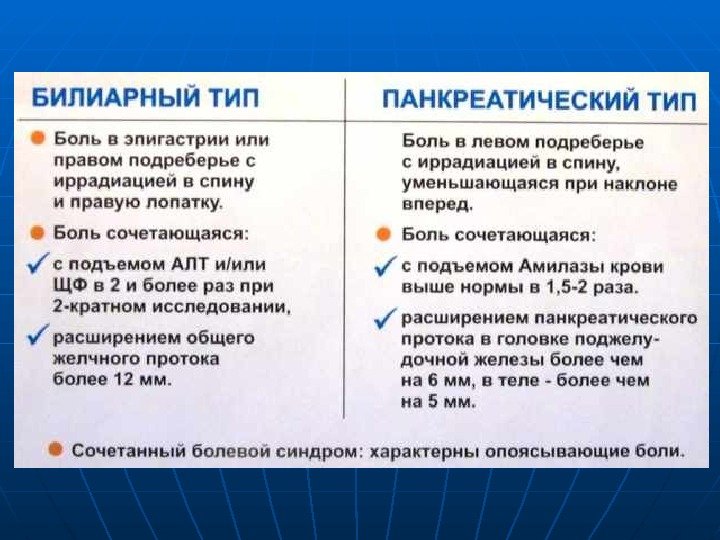 БИЛИАРНЫЙ ТИП

Боль в эпигастрии или правом подреберье с иррадиацией в спину и правую лопатку.

Боль сочетающаяся:

с подъемом АЛТ и/или ЩФ в 2 и более раз при 2-кратном исследовании,

расширением общего желчного протока более 12 мм.

ПАНКРЕАТИЧЕСКИЙ ТИП

Боль в левом подреберье с иррадиацией в спину, уменьшающаяся при наклоне вперед.

Боль сочетающаяся:

с подъемом Амилазы крови выше нормы в 1,5-2 раза.

расширением панкреатического протока в головке поджелудочной железы более чем на 6 мм, в теле - более чем на 5 мм.

Сочетанный болевой синдром: характерны опоясывающие боли.